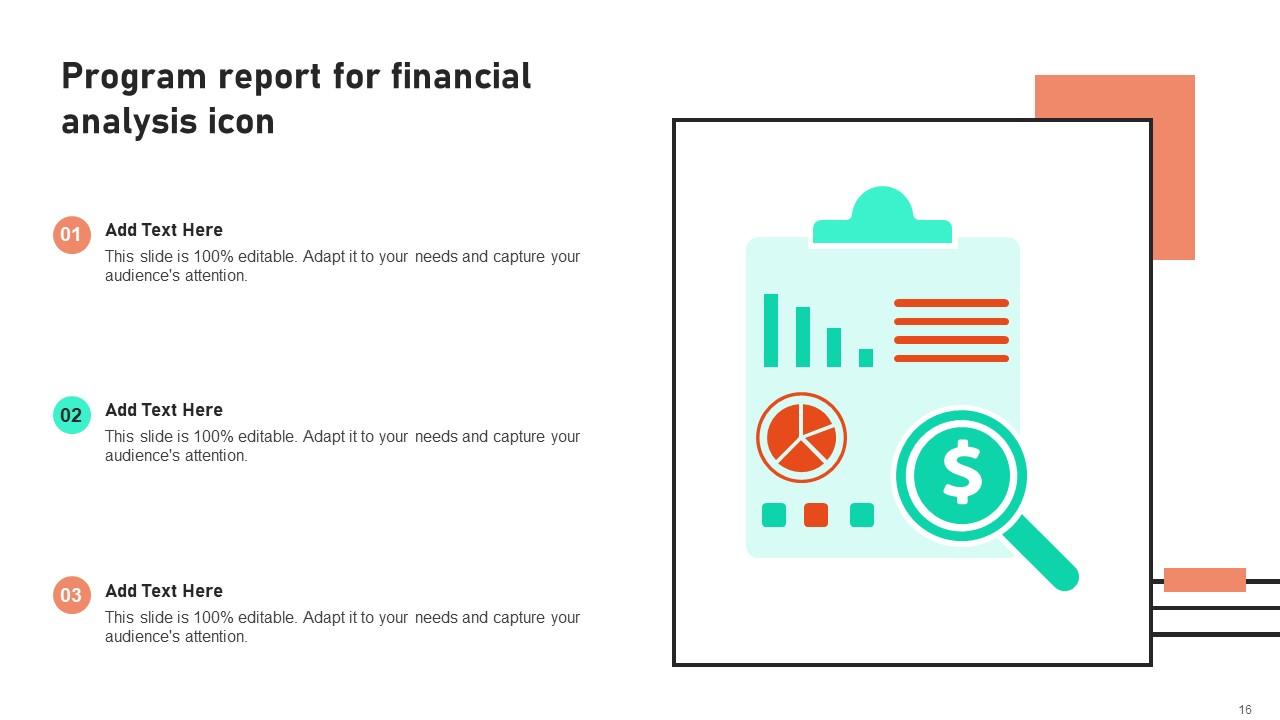 Program report for financial analysis icon

01
Add Text Here
This slide is 100% editable. Adapt it to your needs and capture your audience's attention.

02
Add Text Here
This slide is 100% editable. Adapt it to your needs and capture your audience's attention.

03
Add Text Here
This slide is 100% editable. Adapt it to your needs and capture your audience's attention.

$

16